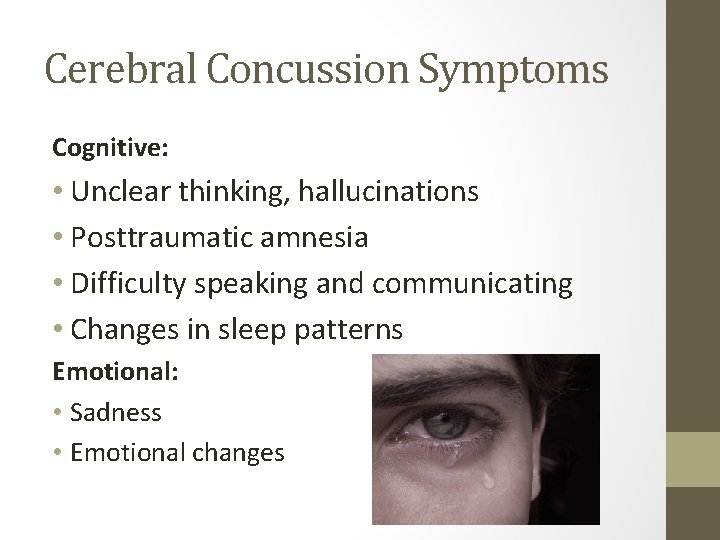 Cerebral Concussion Symptoms

Cognitive:

• Unclear thinking, hallucinations
• Posttraumatic amnesia
• Difficulty speaking and communicating
• Changes in sleep patterns

Emotional:

• Sadness
• Emotional changes